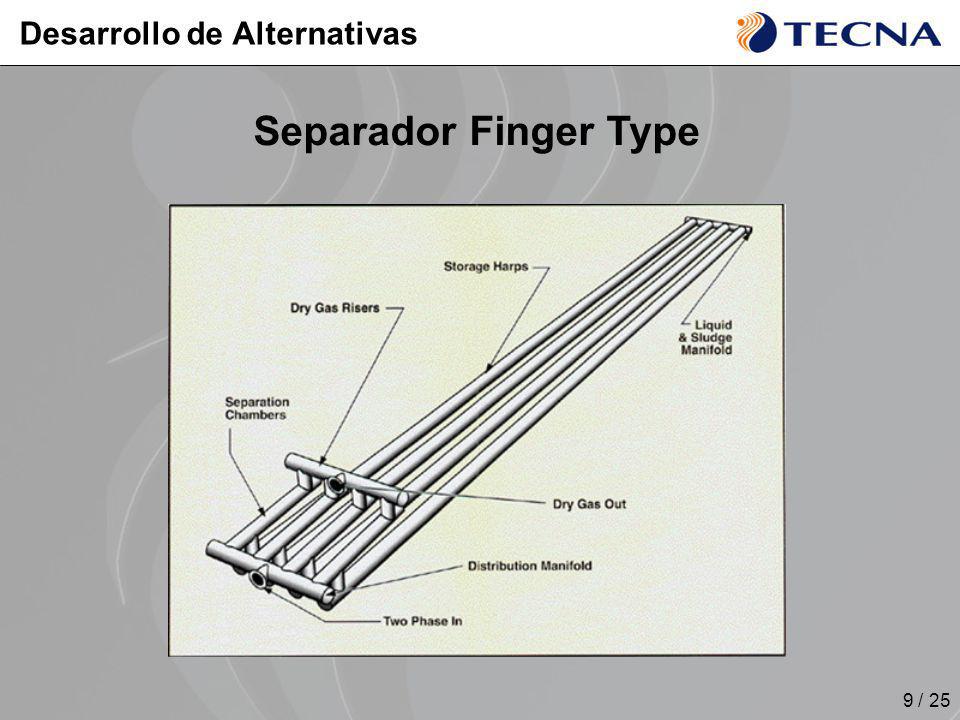 Desarrollo de Alternativas

TECNA

Separador Finger Type

Storage Harps

Dry Gas Risers

Liquid & Sludge Manifold

Separation Chambers

Dry Gas Out

Distribution Manifold

Two Phase In

9 / 25